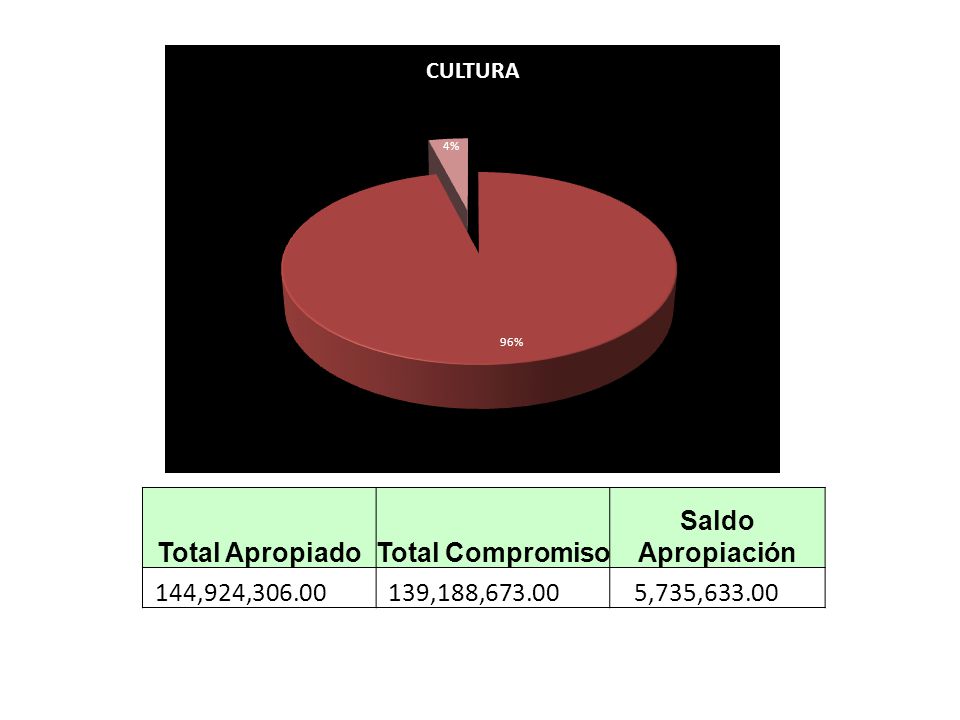 CULTURA

4%

96%

| Total Apropiado | Total Compromiso | Saldo Apropiación |
|---|---|---|
| 144,924,306.00 | 139,188,673.00 | 5,735,633.00 |